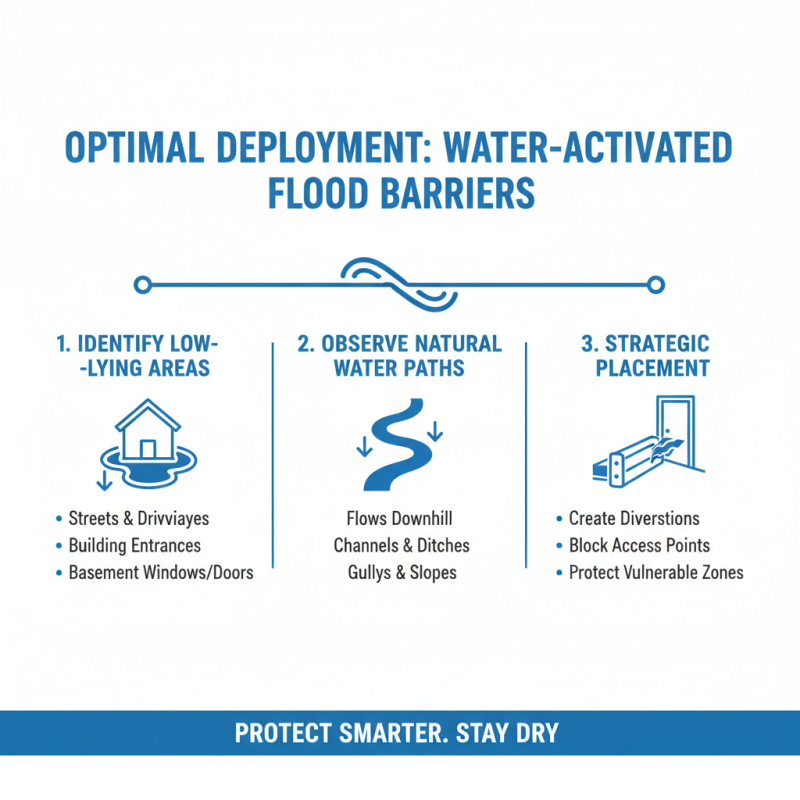 OPTIMAL DEPLOYMENT: WATER-ACTIVATED FLOOD BARRIERS

1. IDENTIFY LOW- -LYING AREAS

• Streets & Drivviayes
• Building Entrances
• Basement Windows/Doors

2. OBSERVE NATURAL WATER PATHS

Flows Downhill
Channels & Ditches
Gullys & Slopes

3. STRATEGIC PLACEMENT

• Create Diverstions
• Block Access Points
• Protect Vulnerable Zones

PROTECT SMARTER. STAY DRY